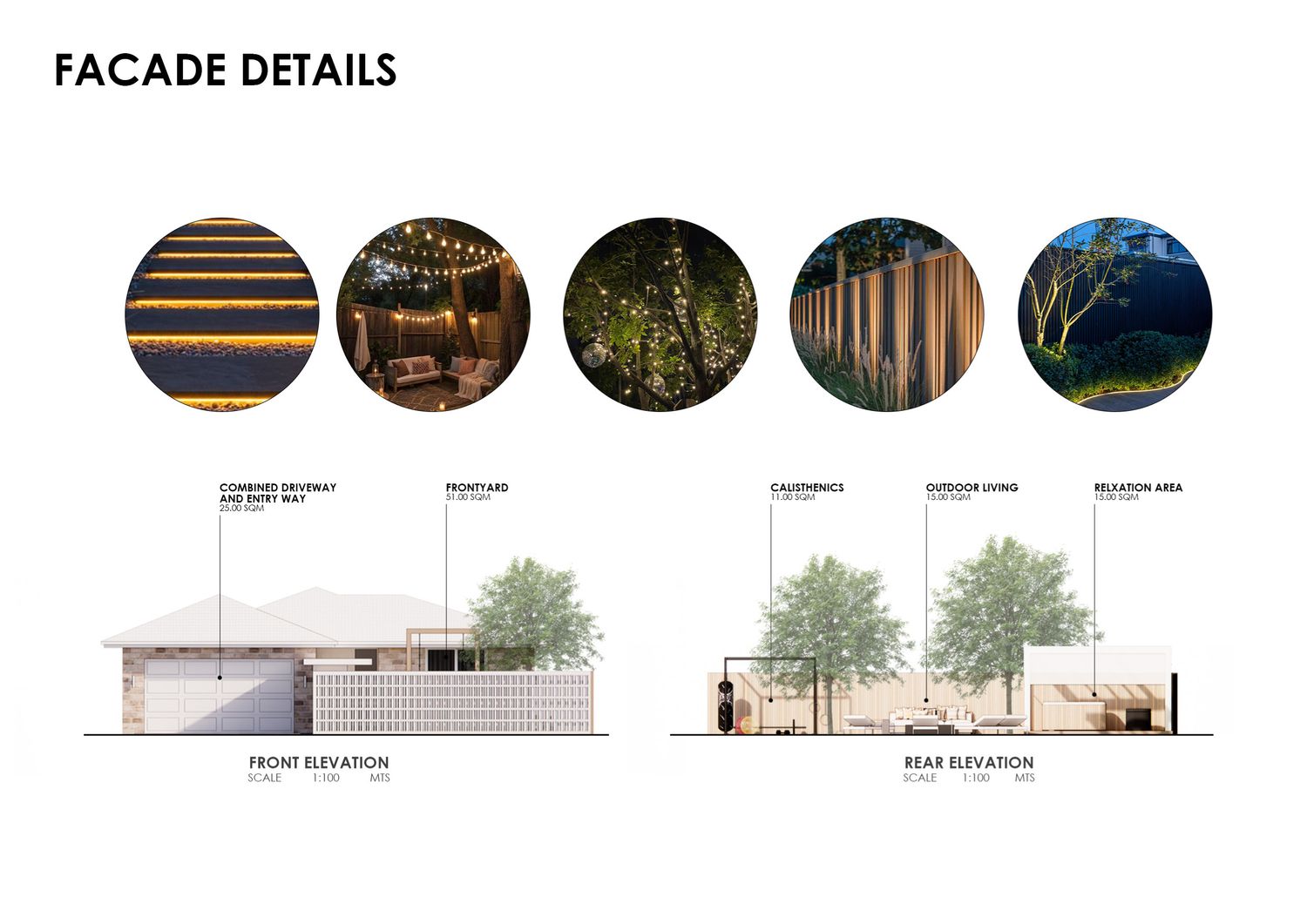 FACADE DETAILS

COMBINED DRIVEWAY AND ENTRY WAY
25.00 SQM

FRONTYARD
51.00 SQM

FRONT ELEVATION
SCALE 1:100 MTS

CALISTHENICS
11.00 SQM

OUTDOOR LIVING
15.00 SQM

RELXATION AREA
15.00 SQM

REAR ELEVATION
SCALE 1:100 MTS